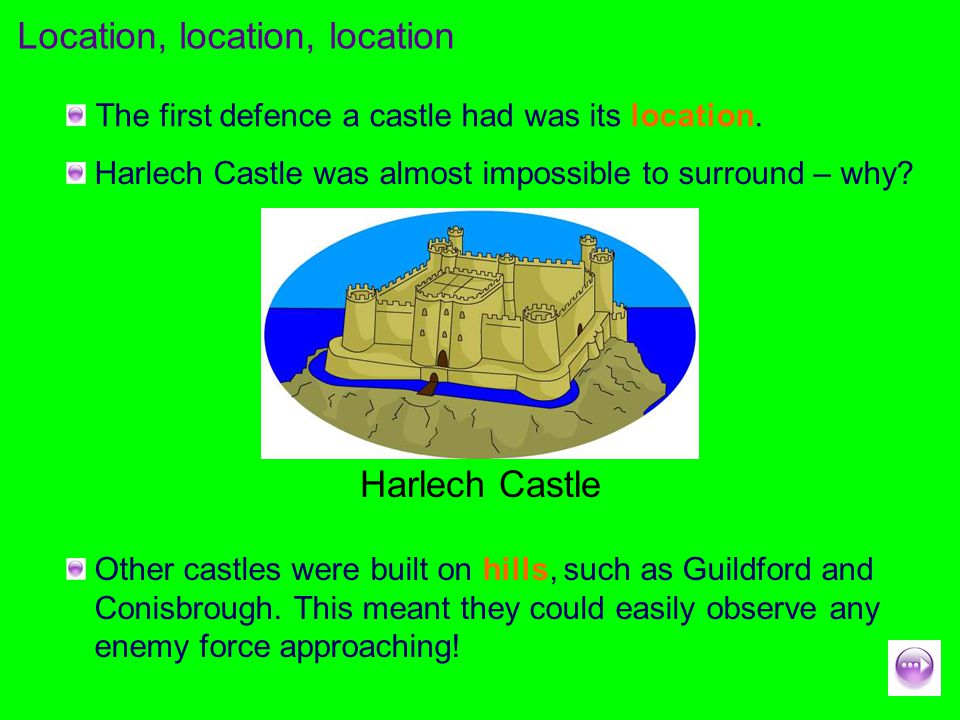 Location, location, location

The first defence a castle had was its location.

Harlech Castle was almost impossible to surround – why?

Harlech Castle

Other castles were built on hills, such as Guildford and Conisbrough. This meant they could easily observe any enemy force approaching!